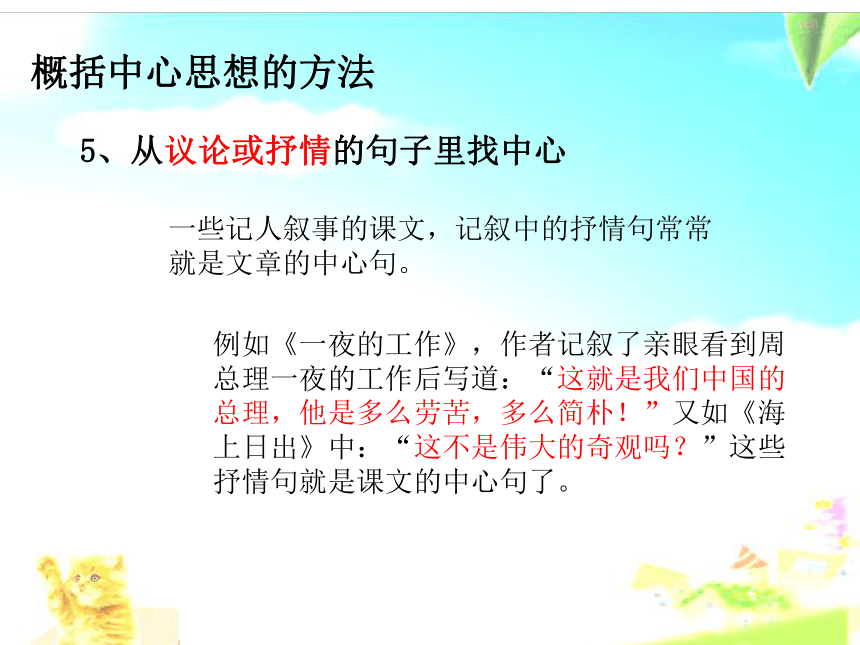 概括中心思想的方法

5、从议论或抒情的句子里找中心

一些记人叙事的课文，记叙中的抒情句常常就是文章的中心句。

例如《一夜的工作》，作者记叙了亲眼看到周总理一夜的工作后写道：“这就是我们中国的总理，他是多么劳苦，多么简朴！”又如《海上日出》中：“这不是伟大的奇观吗？”这些抒情句就是课文的中心句了。